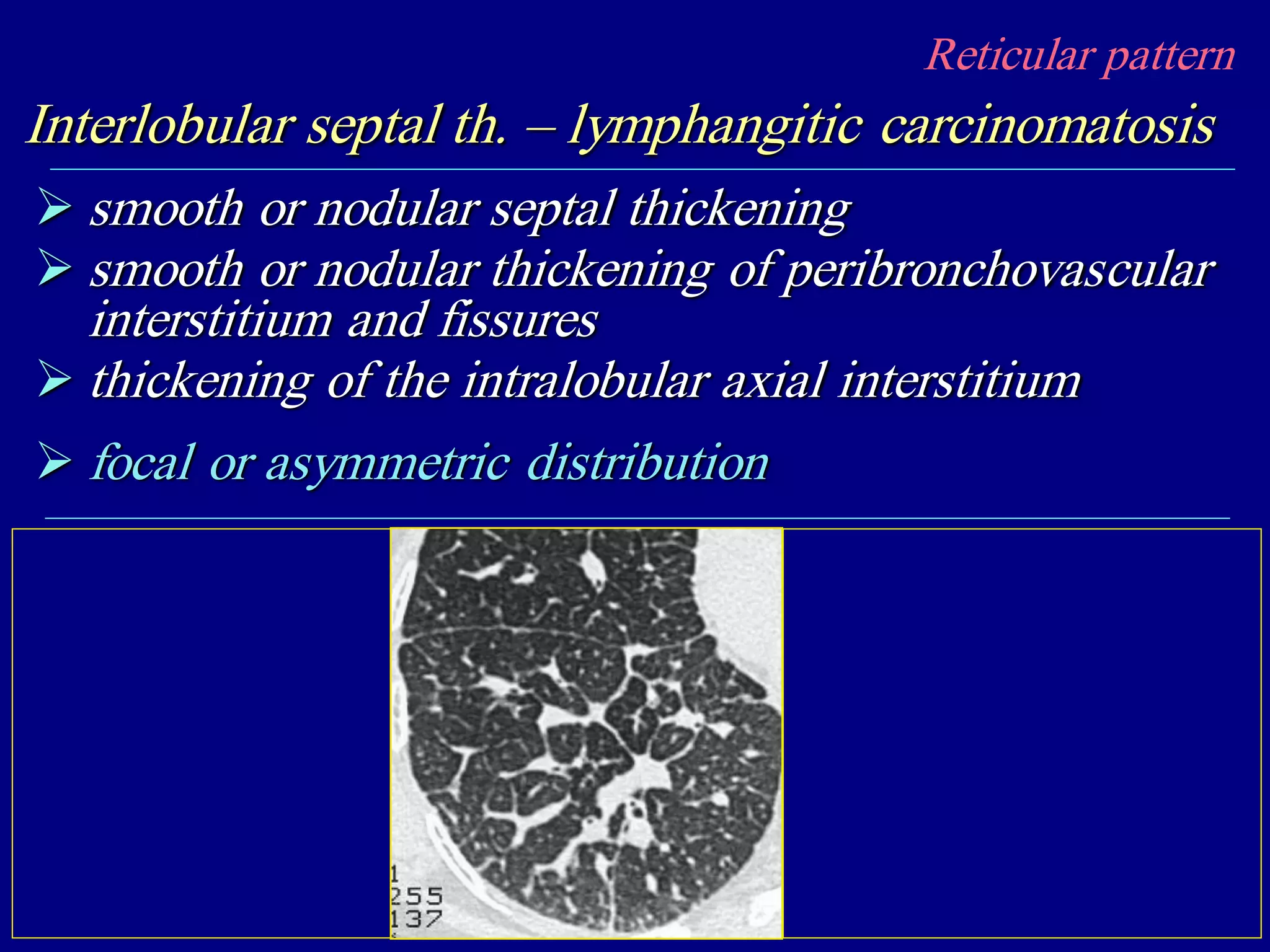 Reticular pattern

Interlobular septal th. – lymphangitic carcinomatosis

➢ smooth or nodular septal thickening
➢ smooth or nodular thickening of peribronchovascular interstitium and fissures
➢ thickening of the intralobular axial interstitium
➢ focal or asymmetric distribution

1
255
137